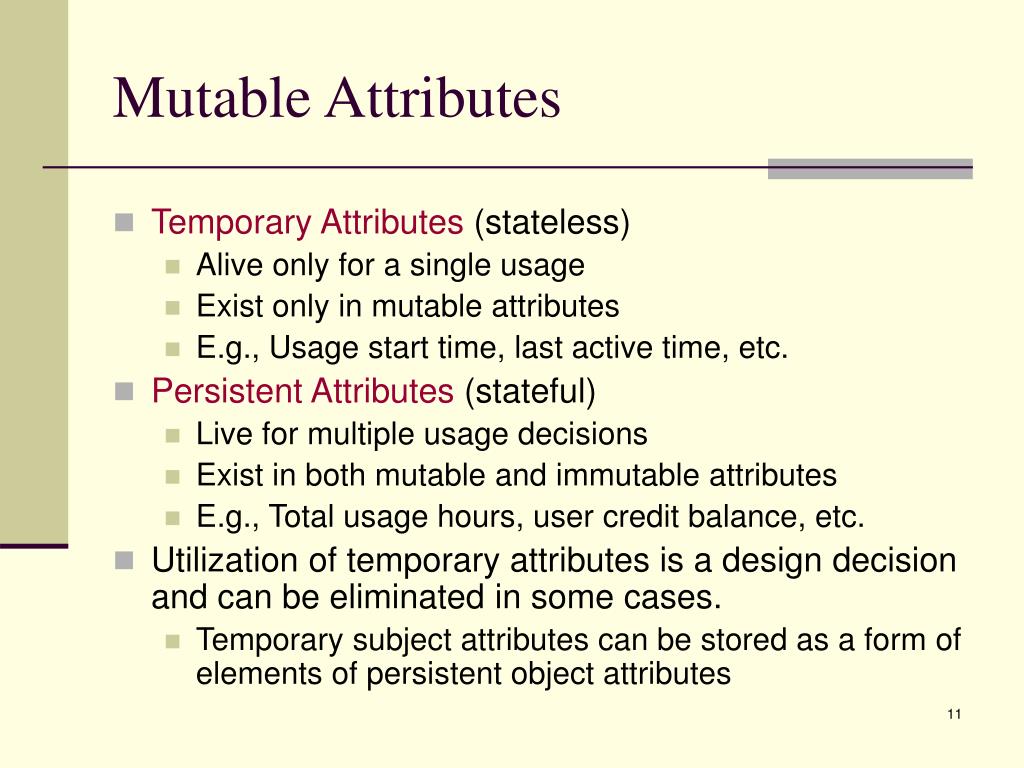 Mutable Attributes

Temporary Attributes (stateless)
Alive only for a single usage
Exist only in mutable attributes
E.g., Usage start time, last active time, etc.
Persistent Attributes (stateful)
Live for multiple usage decisions
Exist in both mutable and immutable attributes
E.g., Total usage hours, user credit balance, etc.
Utilization of temporary attributes is a design decision and can be eliminated in some cases.
Temporary subject attributes can be stored as a form of elements of persistent object attributes

11